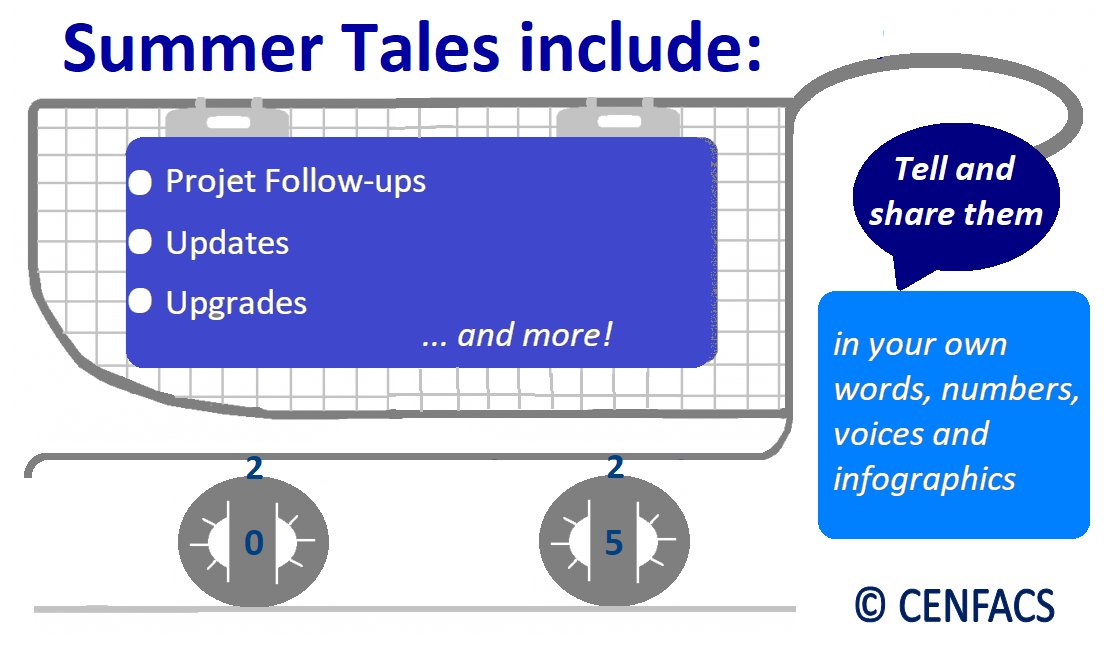 Summer Tales include:

Projet Follow-ups

Updates

Upgrades

... and more!

Tell and share them

in your own words, numbers, voices and infographics

2
0

2
5

© CENFACS